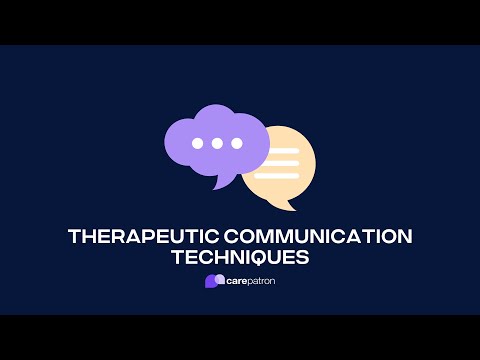 THERAPEUTIC COMMUNICATION TECHNIQUES

carepatron